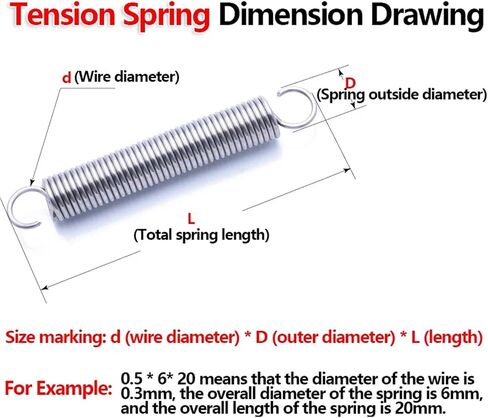 Tension Spring Dimension Drawing

d (Wire diameter)

D
(Spring outside diameter)

L
(Total spring length)

Size marking: d (wire diameter) * D (outer diameter) * L (length)

For Example: 0.5 * 6* 20 means that the diameter of the wire is 0.3mm, the overall diameter of the spring is 6mm, and the overall length of the spring is 20mm.